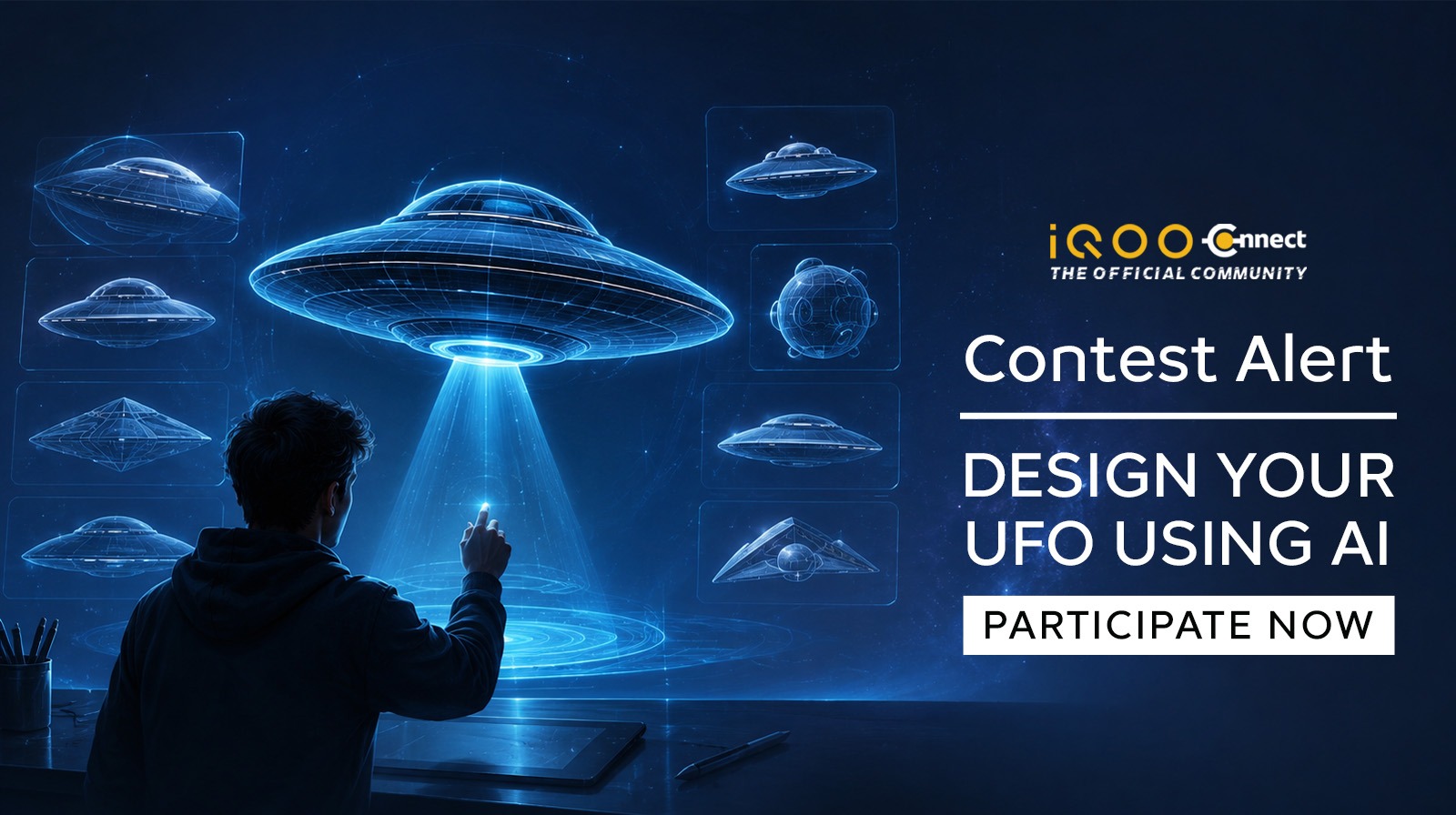 iQOO Connect
THE OFFICIAL COMMUNITY

Contest Alert

DESIGN YOUR UFO USING AI

PARTICIPATE NOW